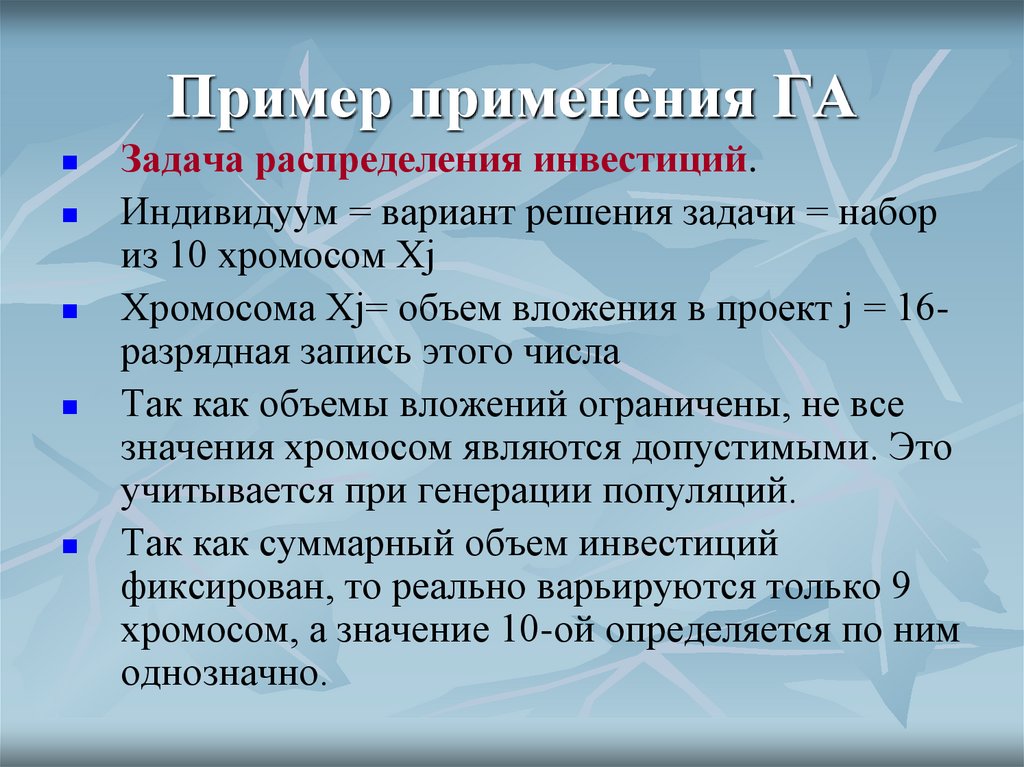 Пример применения ГА

Задача распределения инвестиций.

Индивидуум = вариант решения задачи = набор из 10 хромосом Xj

Хромосома Xj= объем вложения в проект j = 16-разрядная запись этого числа

Так как объемы вложений ограничены, не все значения хромосом являются допустимыми. Это учитывается при генерации популяций.

Так как суммарный объем инвестиций фиксирован, то реально варьируются только 9 хромосом, а значение 10-ой определяется по ним однозначно.